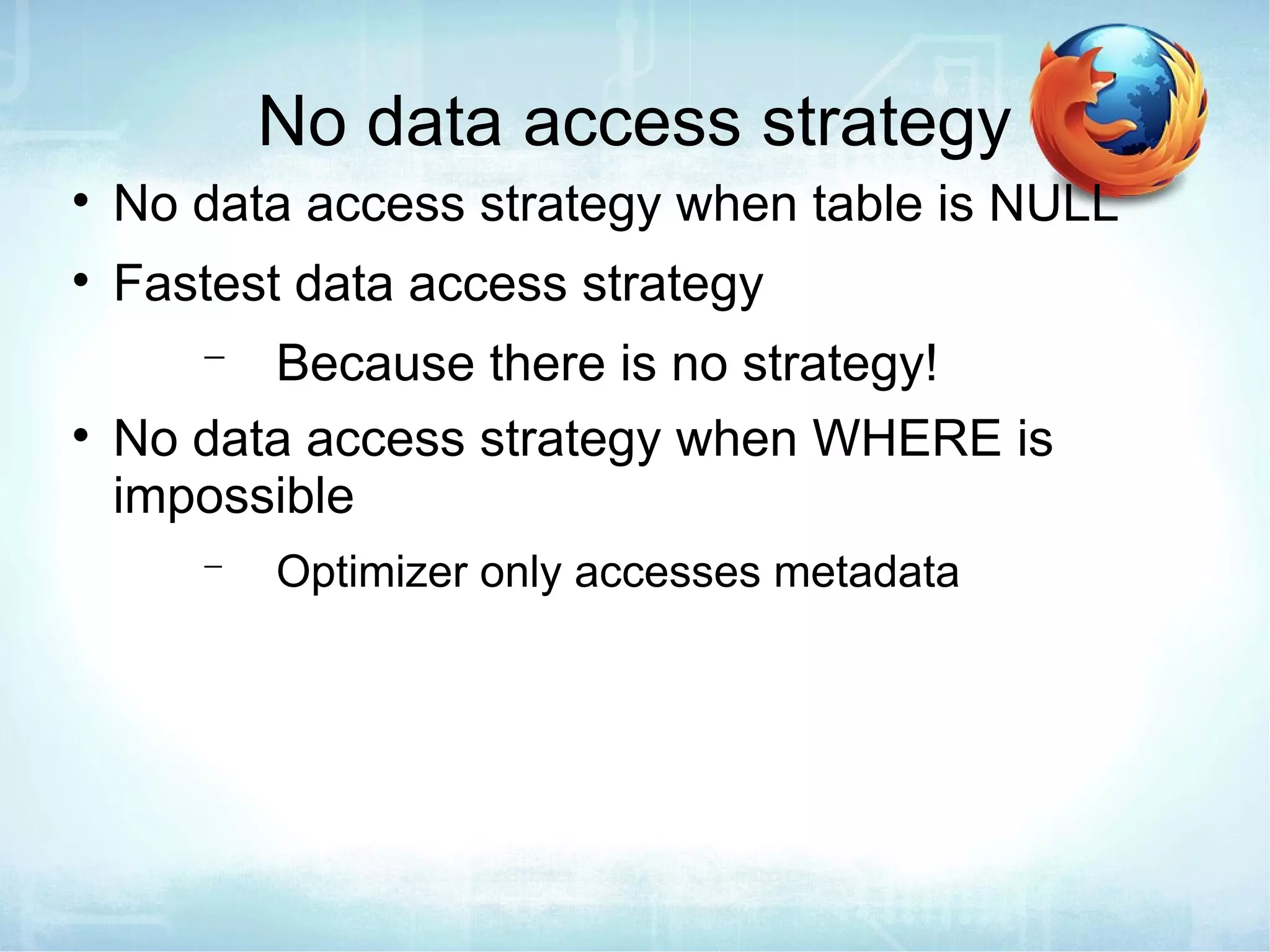 No data access strategy

• No data access strategy when table is NULL
• Fastest data access strategy
– Because there is no strategy!
• No data access strategy when WHERE is impossible
– Optimizer only accesses metadata